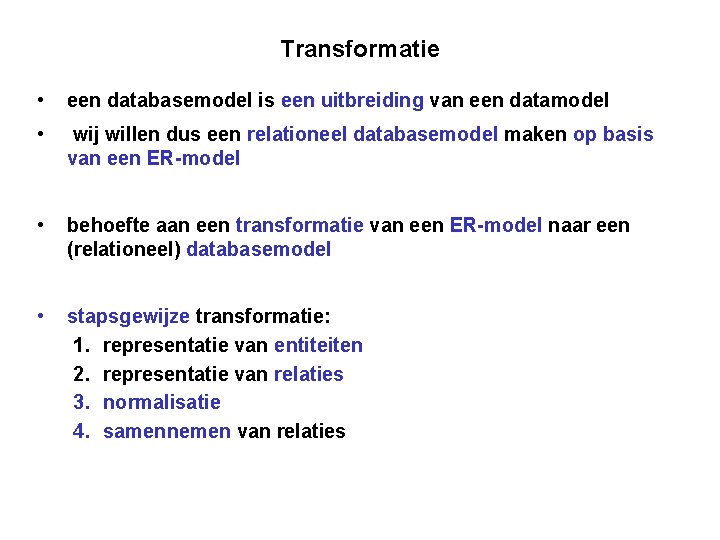 Transformatie

• een databasemodel is een uitbreiding van een datamodel

• wij willen dus een relationeel databasemodel maken op basis van een ER-model

• behoefte aan een transformatie van een ER-model naar een (relationeel) databasemodel

• stapsgewijze transformatie:
1. representatie van entiteiten
2. representatie van relaties
3. normalisatie
4. samennemen van relaties